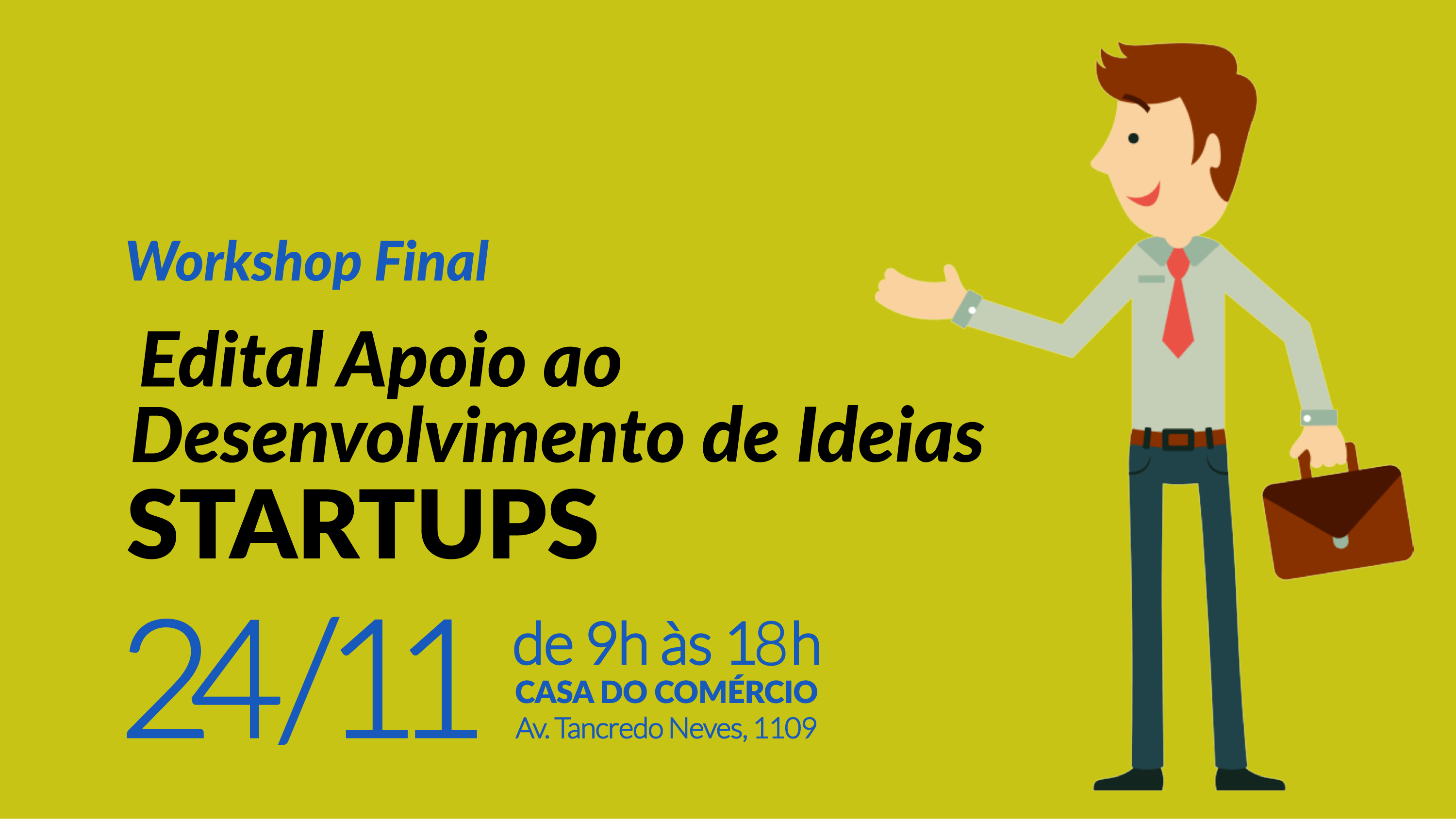 Workshop Final

Edital Apoio ao
Desenvolvimento de Ideias
STARTUPS

24/11

de 9h às 18h
CASA DO COMÉRCIO
Av. Tancredo Neves, 1109